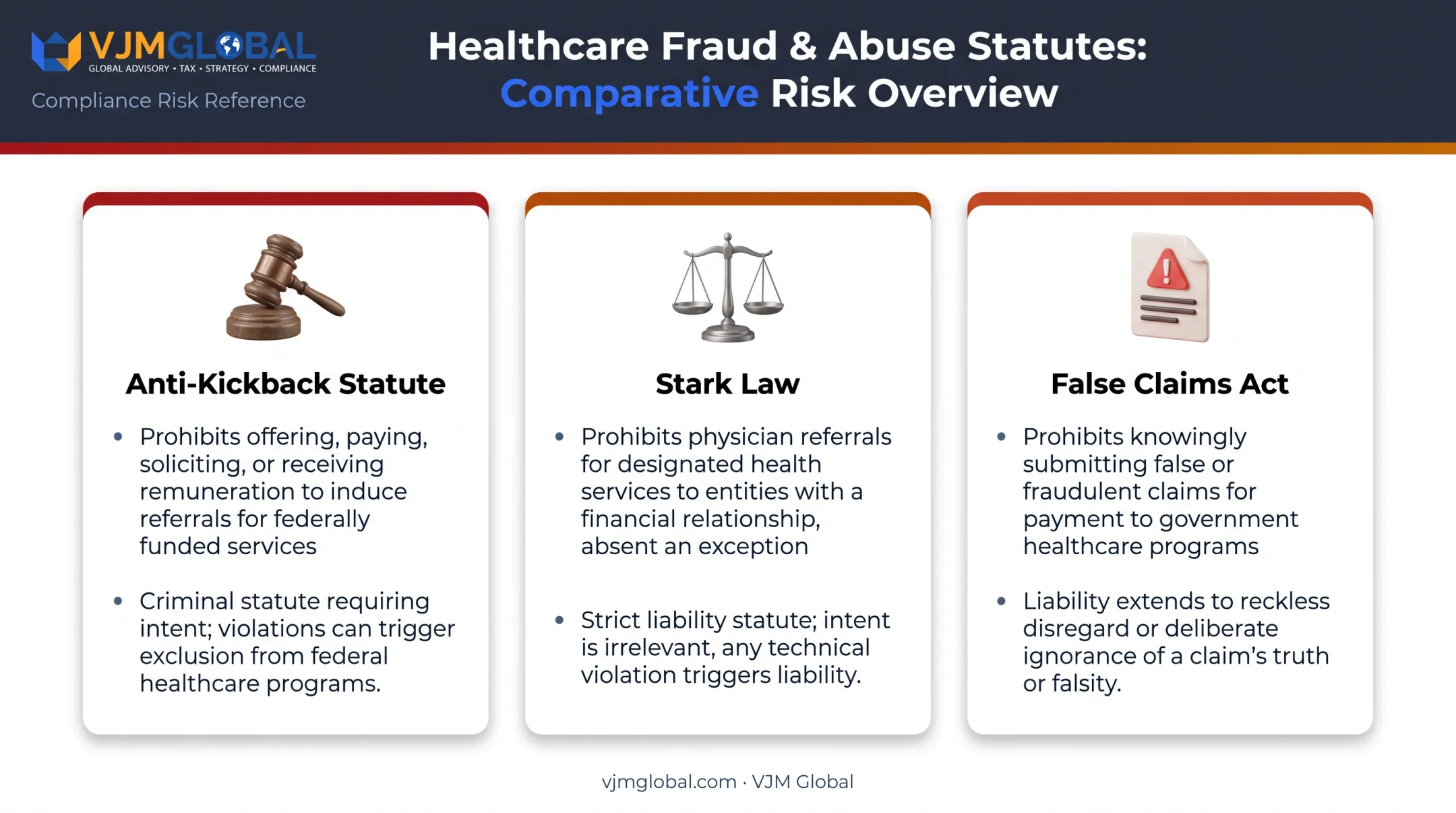 VJMGLOBAL
GLOBAL ADVISORY • TAX • STRATEGY • COMPLIANCE

Compliance Risk Reference

Healthcare Fraud & Abuse Statutes: Comparative Risk Overview

Anti-Kickback Statute

• Prohibits offering, paying, soliciting, or receiving remuneration to induce referrals for federally funded services

• Criminal statute requiring intent; violations can trigger exclusion from federal healthcare programs.

Stark Law

• Prohibits physician referrals for designated health services to entities with a financial relationship, absent an exception

• Strict liability statute; intent is irrelevant, any technical violation triggers liability.

False Claims Act

• Prohibits knowingly submitting false or fraudulent claims for payment to government healthcare programs

• Liability extends to reckless disregard or deliberate ignorance of a claim's truth or falsity.

vjmglobal.com · VJM Global